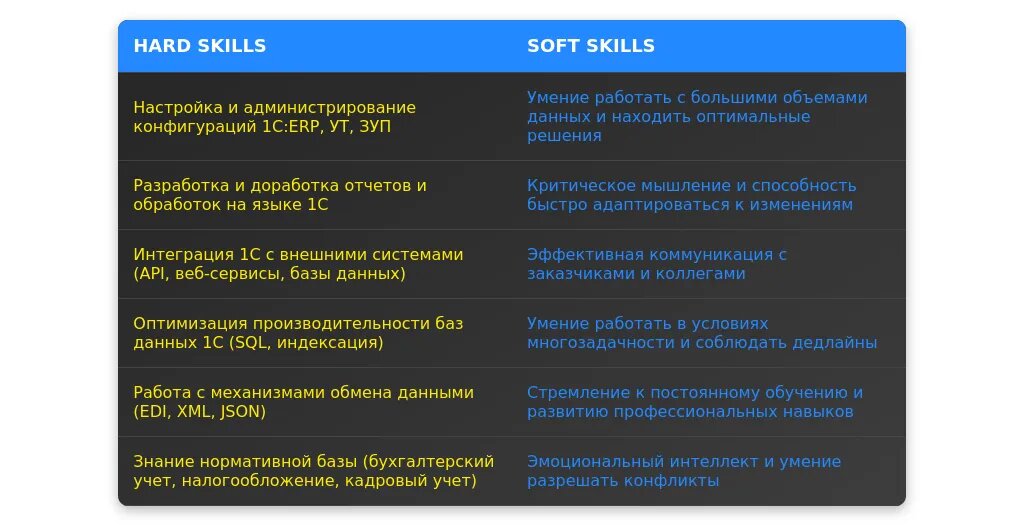 | HARD SKILLS | SOFT SKILLS |
|---|---|
| Настройка и администрирование конфигураций 1С:ERP, УТ, ЗУП | Умение работать с большими объемами данных и находить оптимальные решения |
| Разработка и доработка отчетов и обработок на языке 1С | Критическое мышление и способность быстро адаптироваться к изменениям |
| Интеграция 1С с внешними системами (API, веб-сервисы, базы данных) | Эффективная коммуникация с заказчиками и коллегами |
| Оптимизация производительности баз данных 1С (SQL, индексация) | Умение работать в условиях многозадачности и соблюдать дедлайны |
| Работа с механизмами обмена данными (EDI, XML, JSON) | Стремление к постоянному обучению и развитию профессиональных навыков |
| Знание нормативной базы (бухгалтерский учет, налогообложение, кадровый учет) | Эмоциональный интеллект и умение разрешать конфликты |